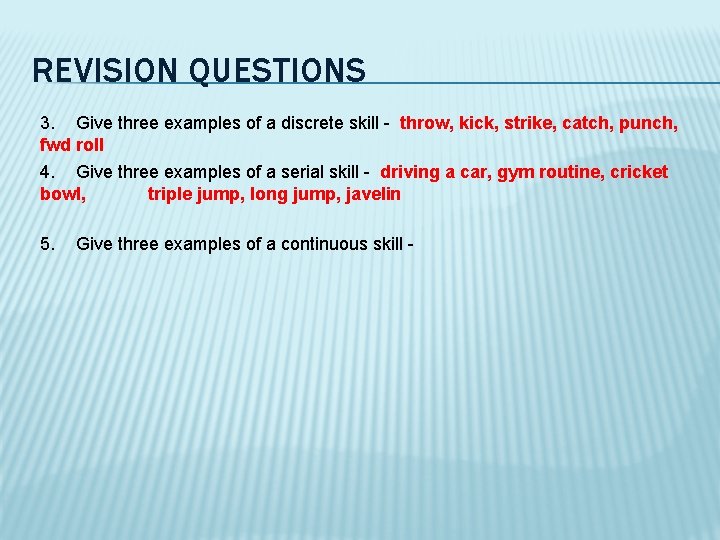 REVISION QUESTIONS

3. Give three examples of a discrete skill - throw, kick, strike, catch, punch, fwd roll

4. Give three examples of a serial skill - driving a car, gym routine, cricket bowl, triple jump, long jump, javelin

5. Give three examples of a continuous skill -